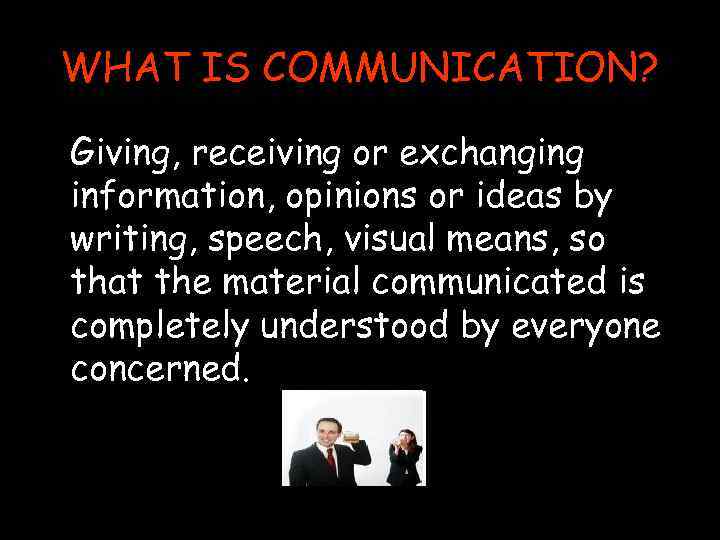 WHAT IS COMMUNICATION?

Giving, receiving or exchanging information, opinions or ideas by writing, speech, visual means, so that the material communicated is completely understood by everyone concerned.